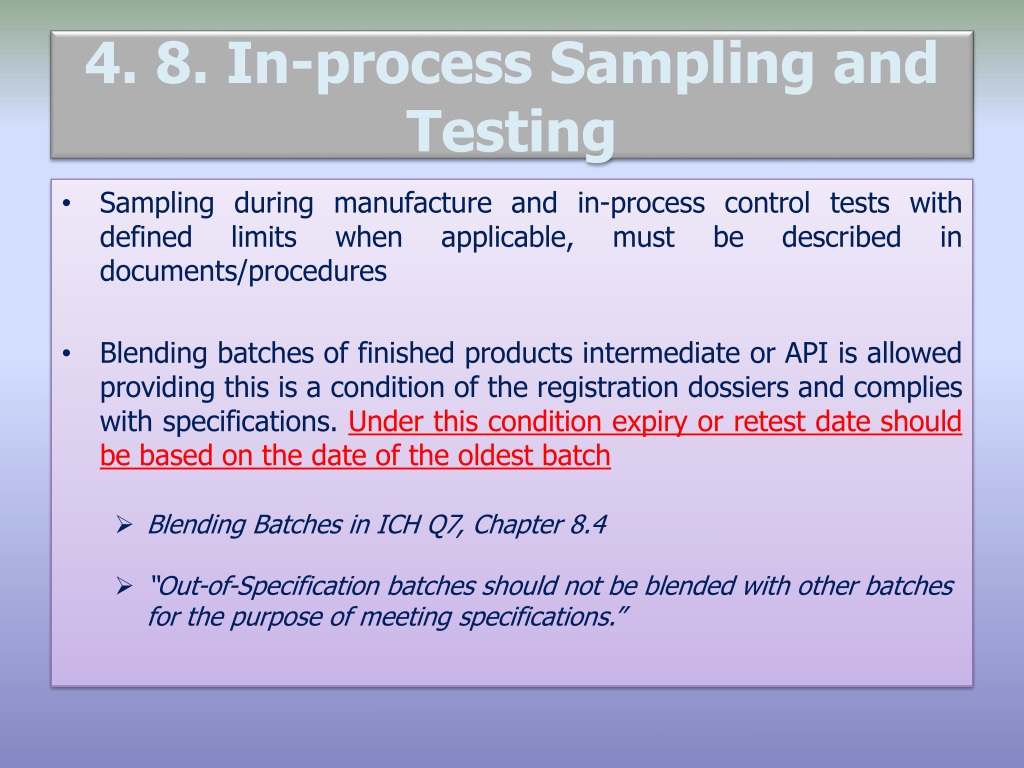 4. 8. In-process Sampling and Testing

• Sampling during manufacture and in-process control tests with defined limits when applicable, must be described in documents/procedures

• Blending batches of finished products intermediate or API is allowed providing this is a condition of the registration dossiers and complies with specifications. Under this condition expiry or retest date should be based on the date of the oldest batch

➢ Blending Batches in ICH Q7, Chapter 8.4

➢ "Out-of-Specification batches should not be blended with other batches for the purpose of meeting specifications."